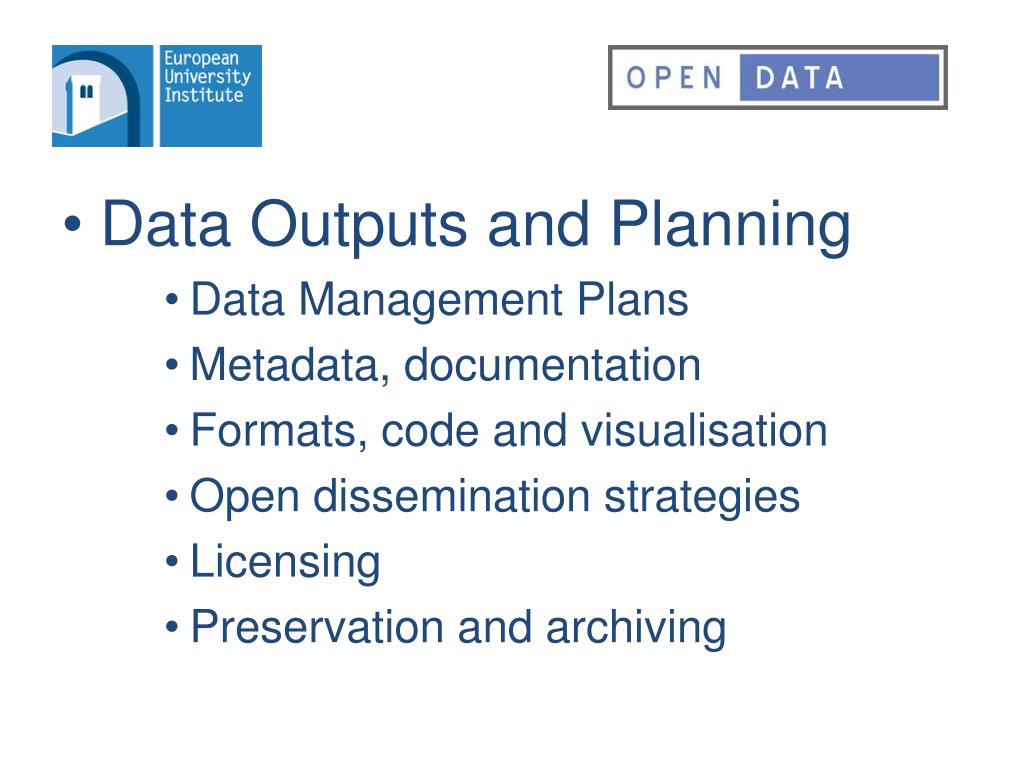 European University Institute

OPEN DATA

• Data Outputs and Planning
• Data Management Plans
• Metadata, documentation
• Formats, code and visualisation
• Open dissemination strategies
• Licensing
• Preservation and archiving